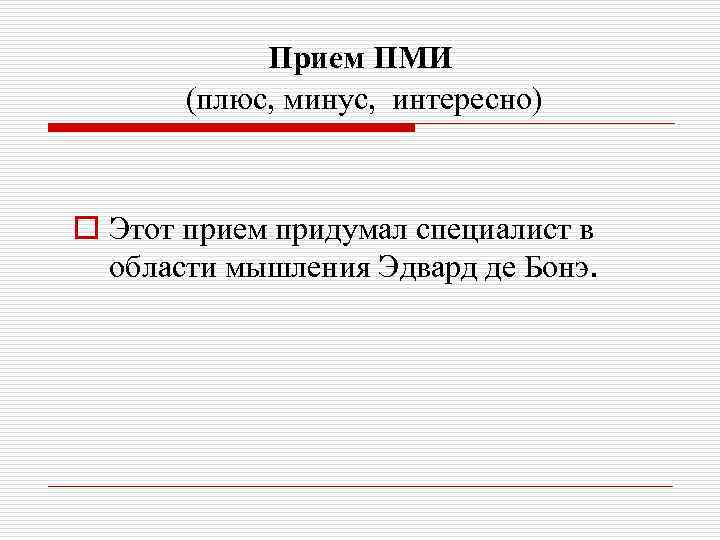 Прием ПМИ
(плюс, минус, интересно)

Этот прием придумал специалист в области мышления Эдвард де Бонэ.